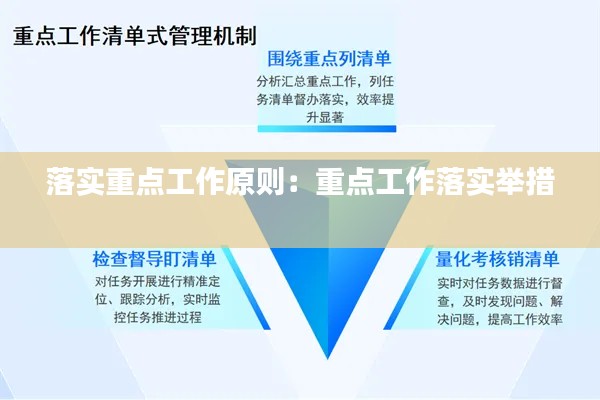 重点工作清单式管理机制

围绕重点列清单

分析汇总重点工作，列任务清单督办落实，效率提升显著

落实重点工作原则：重点工作落实举措

检查督导盯清单

对任务开展进行精准定位、跟踪分析，实时监控任务推进过程

量化考核销清单

实时对任务数据进行督查，及时发现问题、解决问题，提高工作效率